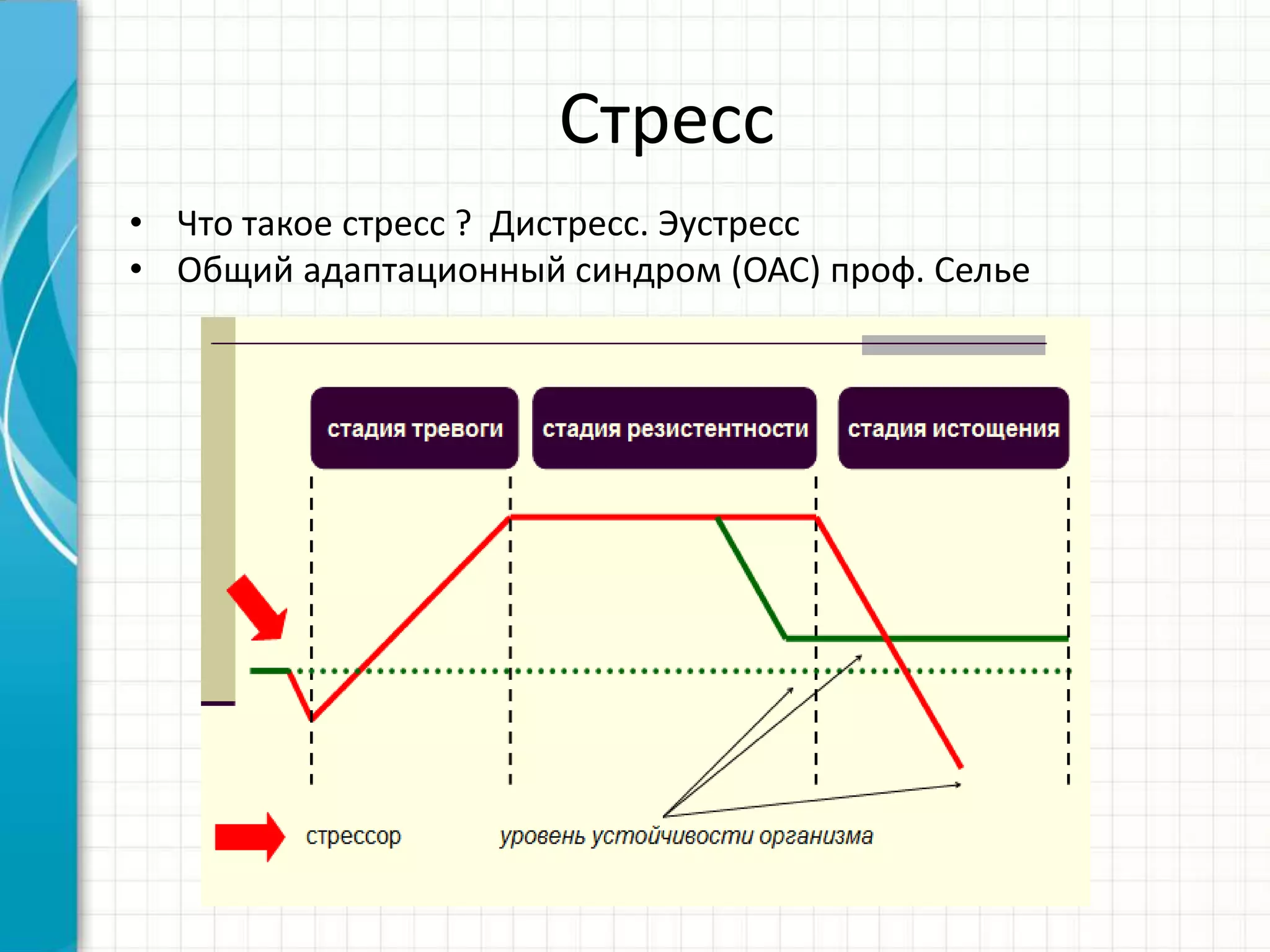 Стресс

• Что такое стресс ? Дистресс. Эустресс
• Общий адаптационный синдром (ОАС) проф. Селье

стадия тревоги

стадия резистентности

стадия истощения

стрессор

уровень устойчивости организма